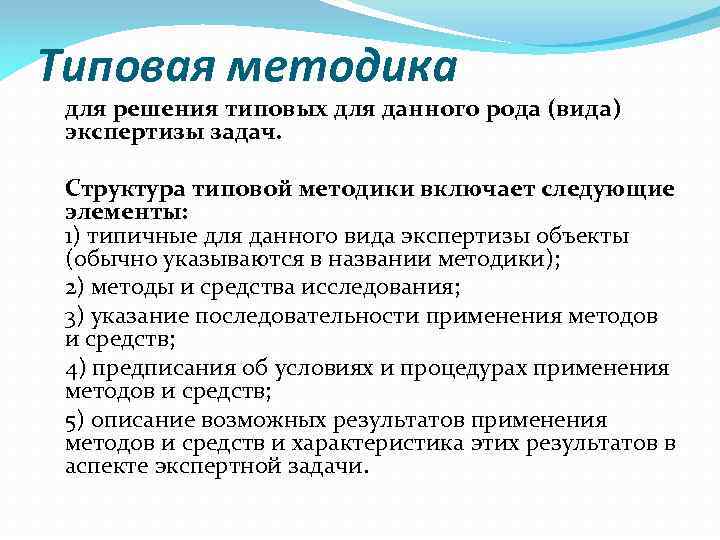 Типовая методика

для решения типовых для данного рода (вида) экспертизы задач.

Структура типовой методики включает следующие элементы:
1) типичные для данного вида экспертизы объекты (обычно указываются в названии методики);
2) методы и средства исследования;
3) указание последовательности применения методов и средств;
4) предписания об условиях и процедурах применения методов и средств;
5) описание возможных результатов применения методов и средств и характеристика этих результатов в аспекте экспертной задачи.